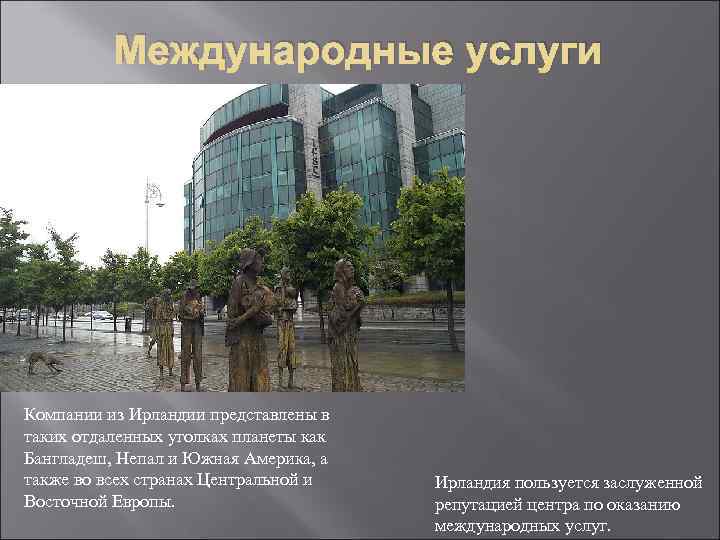 Международные услуги

Компании из Ирландии представлены в таких отдаленных уголках планеты как Бангладеш, Непал и Южная Америка, а также во всех странах Центральной и Восточной Европы.

Ирландия пользуется заслуженной репутацией центра по оказанию международных услуг.